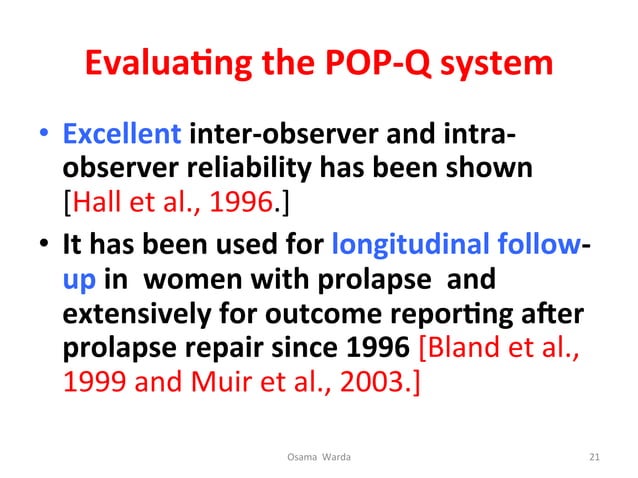 Evaluating the POP-Q system

• Excellent inter-observer and intra-observer reliability has been shown [Hall et al., 1996.]

• It has been used for longitudinal follow-up in women with prolapse and extensively for outcome reporting after prolapse repair since 1996 [Bland et al., 1999 and Muir et al., 2003.]

Osama Warda

21